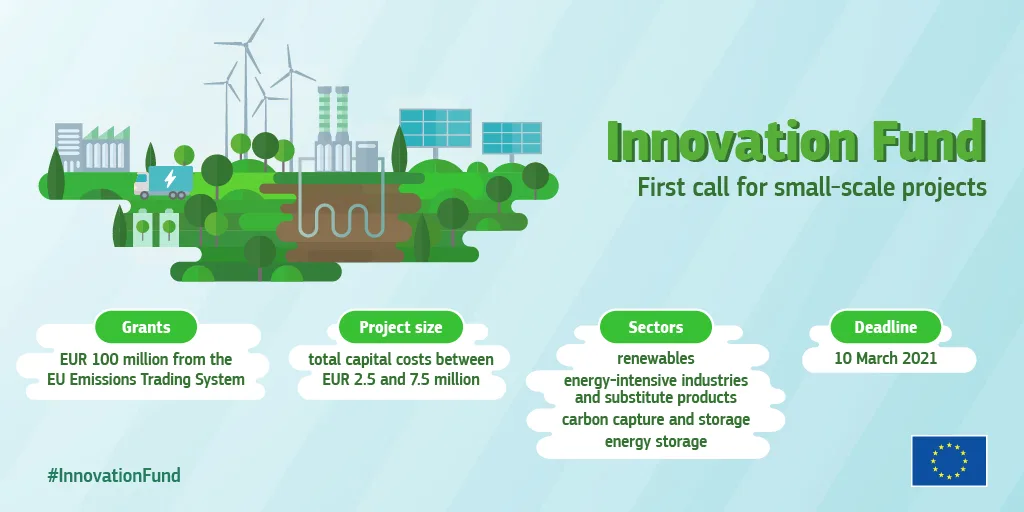 Innovation Fund

First call for small-scale projects

Grants

EUR 100 million from the EU Emissions Trading System

Project size

total capital costs between EUR 2.5 and 7.5 million

Sectors

renewables

energy-intensive industries and substitute products

carbon capture and storage

energy storage

Deadline

10 March 2021

#InnovationFund